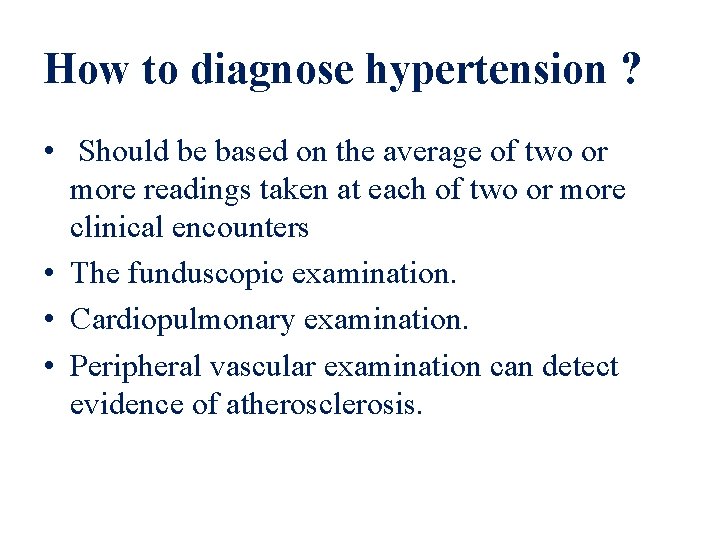 How to diagnose hypertension ?

• Should be based on the average of two or more readings taken at each of two or more clinical encounters
• The funduscopic examination.
• Cardiopulmonary examination.
• Peripheral vascular examination can detect evidence of atherosclerosis.